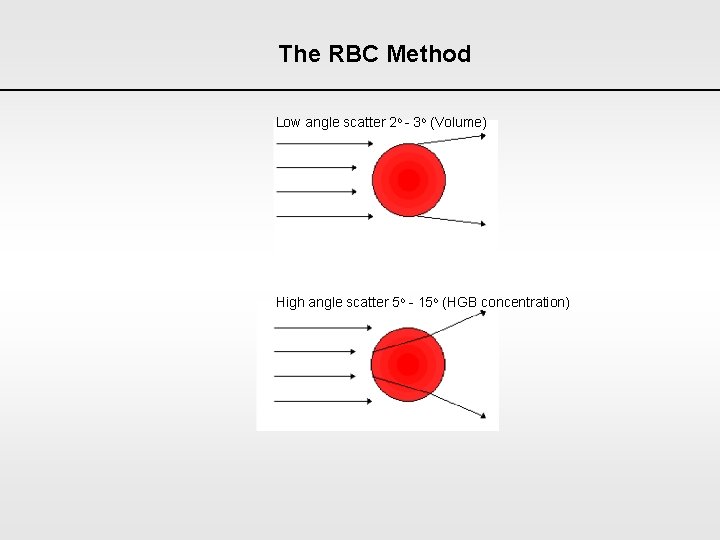 The RBC Method

Low angle scatter 2º - 3º (Volume)

High angle scatter 5º - 15º (HGB concentration)